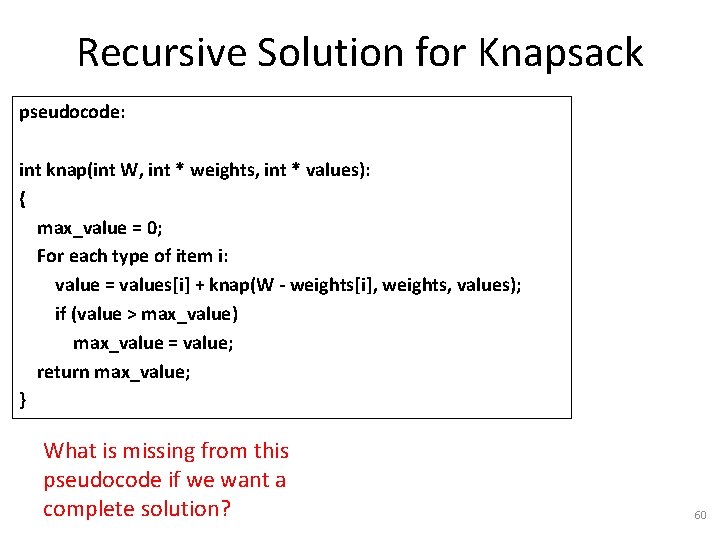 Recursive Solution for Knapsack

pseudocode:

int knap(int W, int * weights, int * values):
{
max_value = 0;
For each type of item i:
value = values[i] + knap(W - weights[i], weights, values);
if (value > max_value)
max_value = value;
return max_value;
}

What is missing from this pseudocode if we want a complete solution?

60